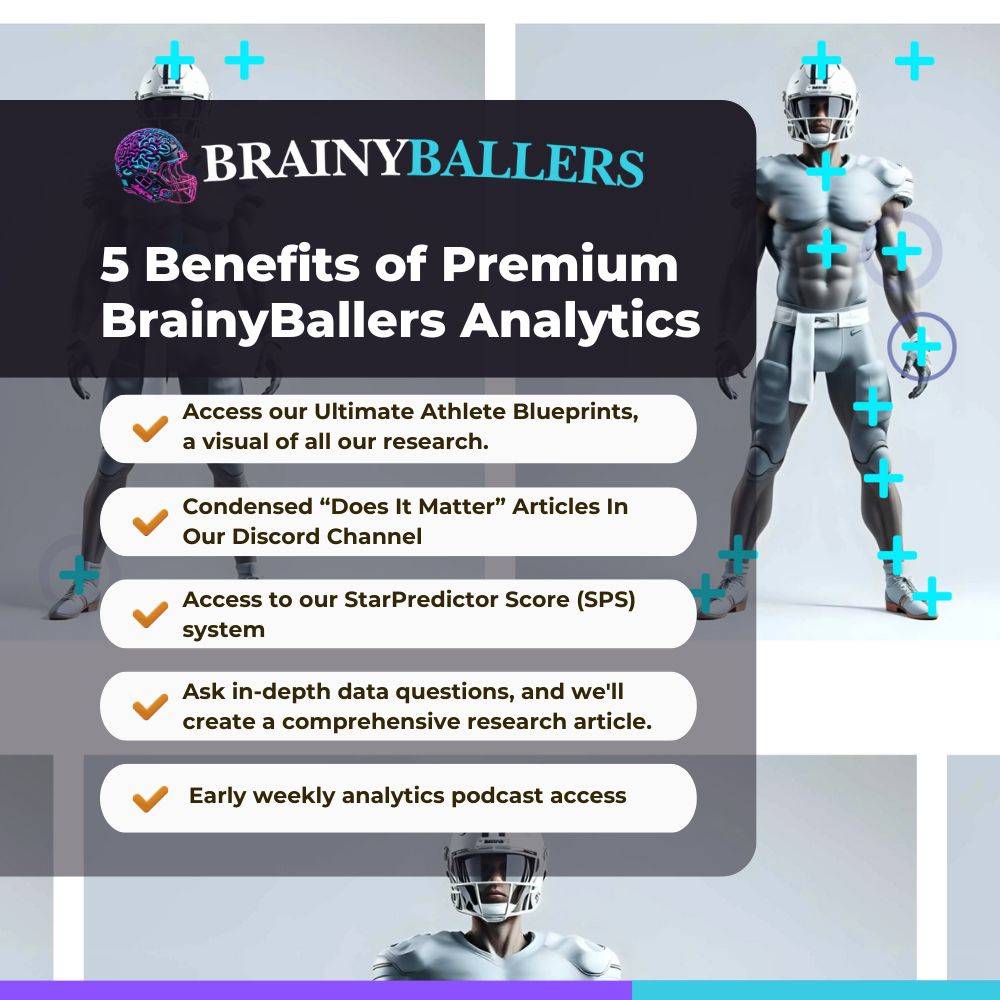 BRAINYBALLERS

5 Benefits of Premium BrainyBallers Analytics

Access our Ultimate Athlete Blueprints, a visual of all our research.

Condensed “Does It Matter” Articles In Our Discord Channel

Access to our StarPredictor Score (SPS) system

Ask in-depth data questions, and we'll create a comprehensive research article.

Early weekly analytics podcast access